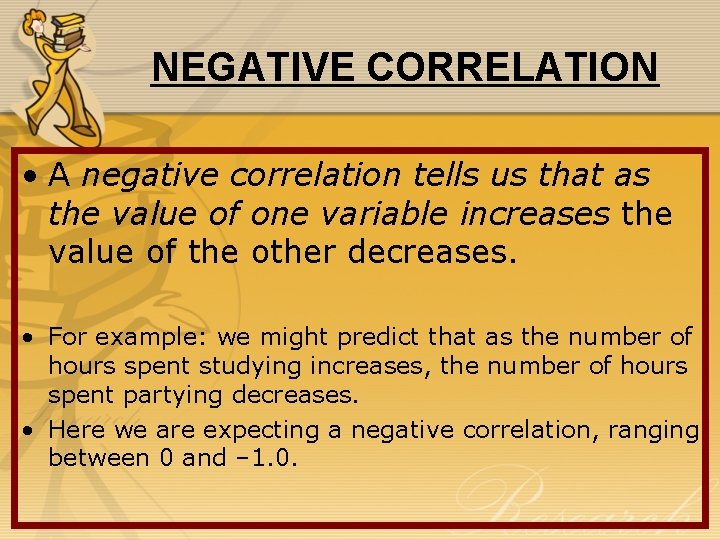 NEGATIVE CORRELATION

• A negative correlation tells us that as the value of one variable increases the value of the other decreases.

• For example: we might predict that as the number of hours spent studying increases, the number of hours spent partying decreases.

• Here we are expecting a negative correlation, ranging between 0 and –1.0.

Research